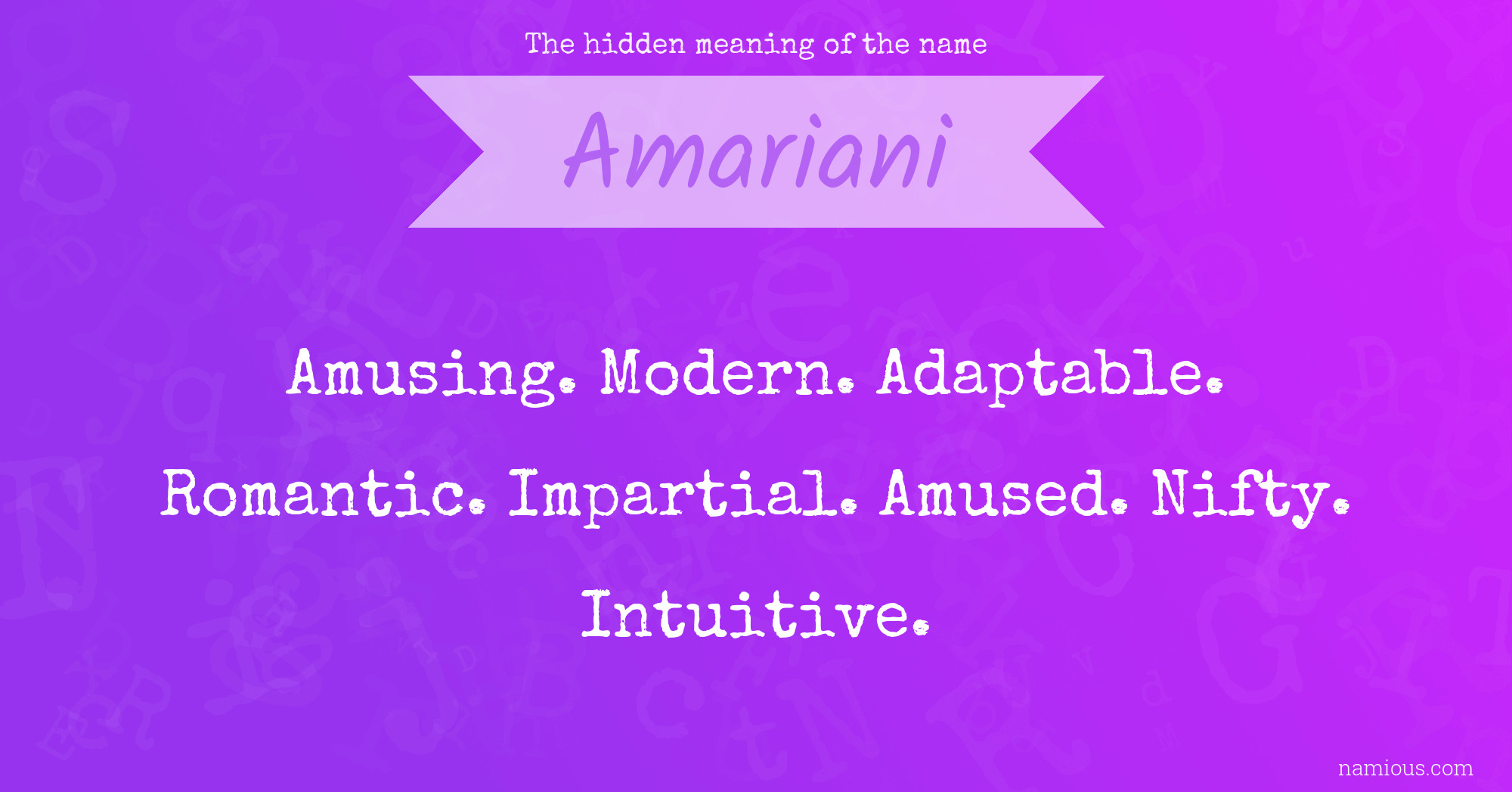 The hidden meaning of the name

Amariani

Amusing. Modern. Adaptable. Romantic. Impartial. Amused. Nifty. Intuitive.

namious.com